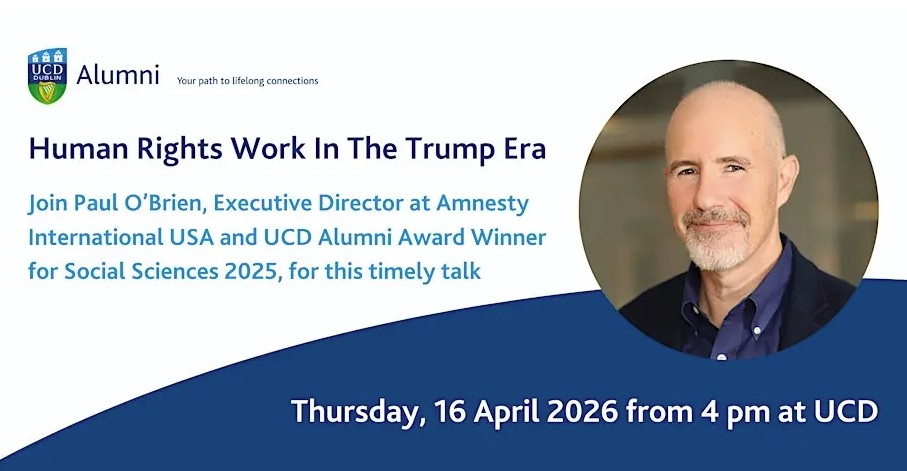 UCD DUBLIN Alumni Your path to lifelong connections

Human Rights Work In The Trump Era

Join Paul O'Brien, Executive Director at Amnesty International USA and UCD Alumni Award Winner for Social Sciences 2025, for this timely talk

Thursday, 16 April 2026 from 4 pm at UCD